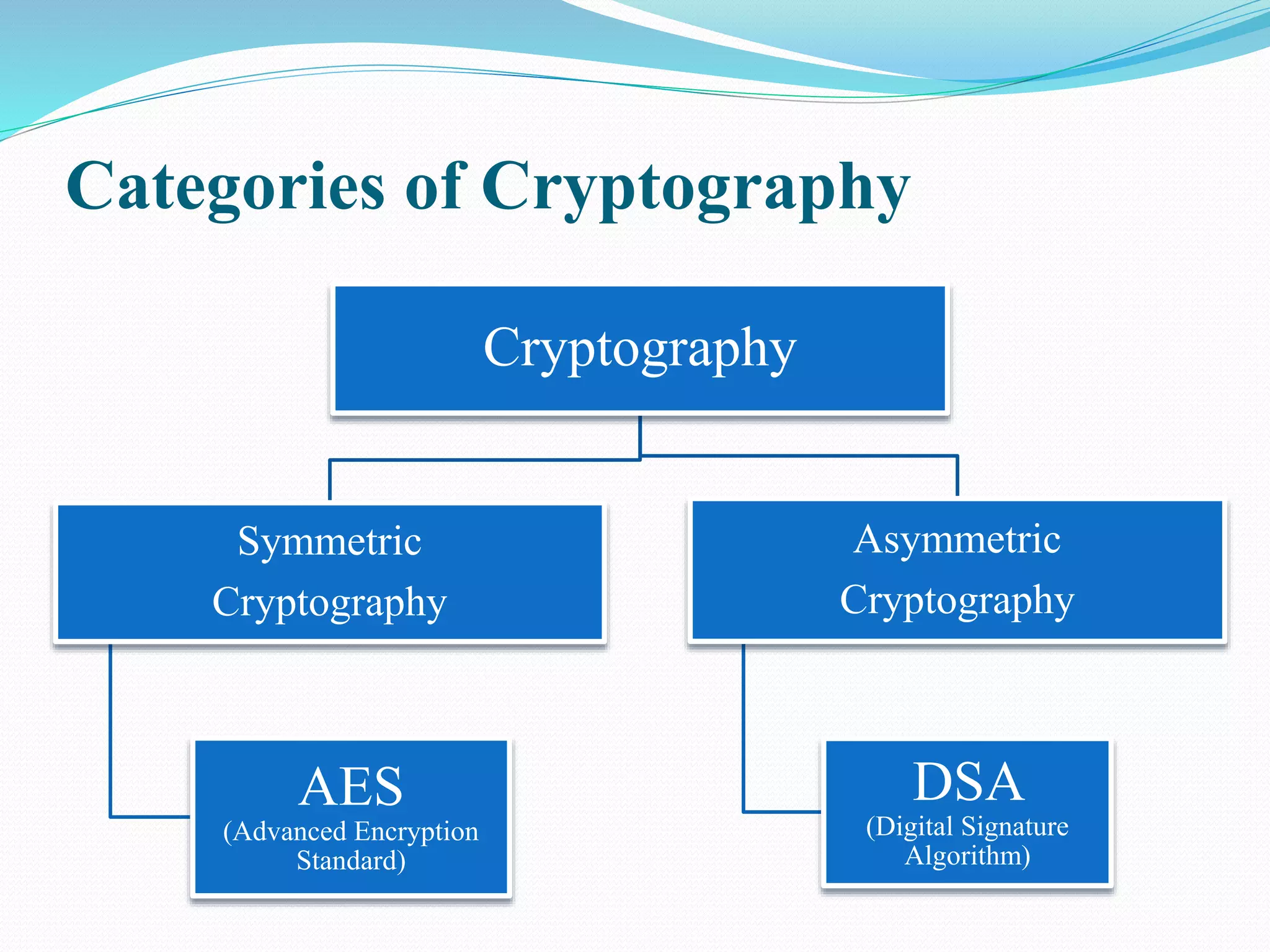 Categories of Cryptography

Cryptography

Symmetric Cryptography

Asymmetric Cryptography

AES
(Advanced Encryption Standard)

DSA
(Digital Signature Algorithm)